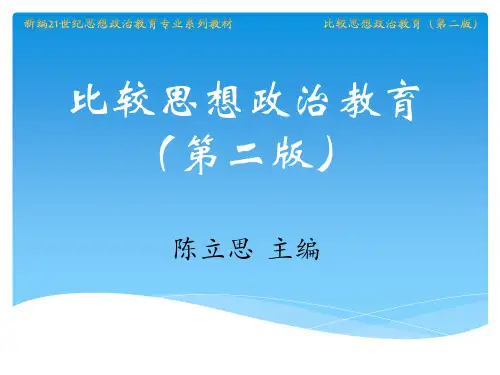 新编21世纪思想政治教育专业系列教材

比较思想政治教育（第二版）

比较思想政治教育
（第二版）

陈立思 主编